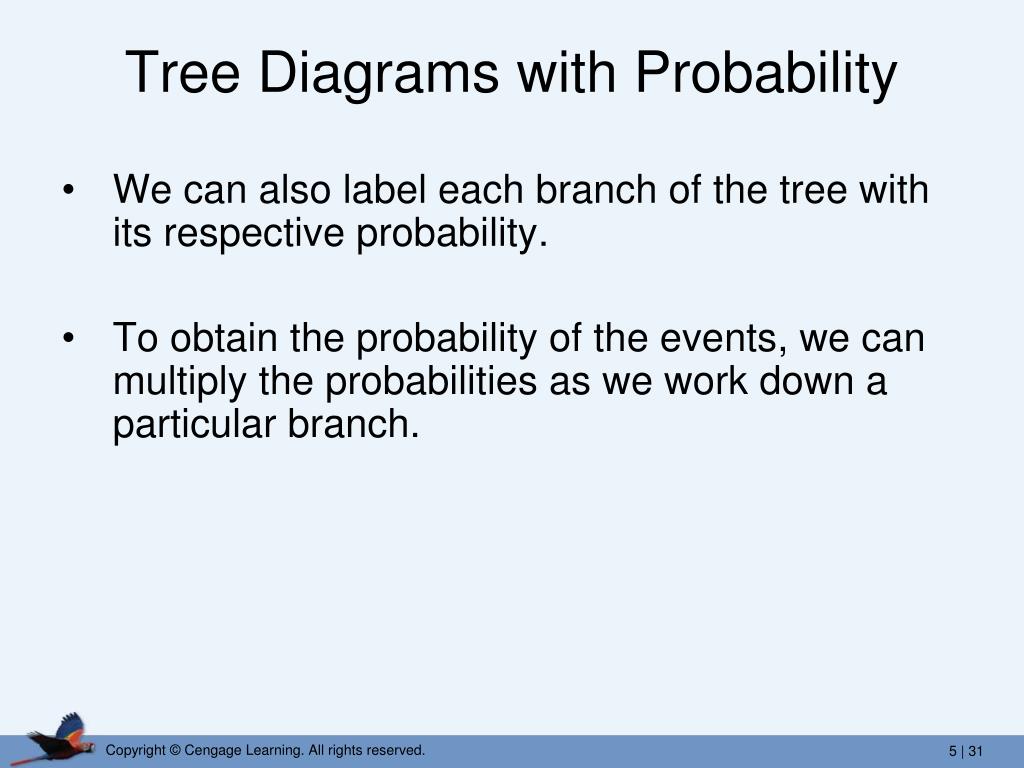 Tree Diagrams with Probability

• We can also label each branch of the tree with its respective probability.

• To obtain the probability of the events, we can multiply the probabilities as we work down a particular branch.

Copyright © Cengage Learning. All rights reserved.

5 | 31